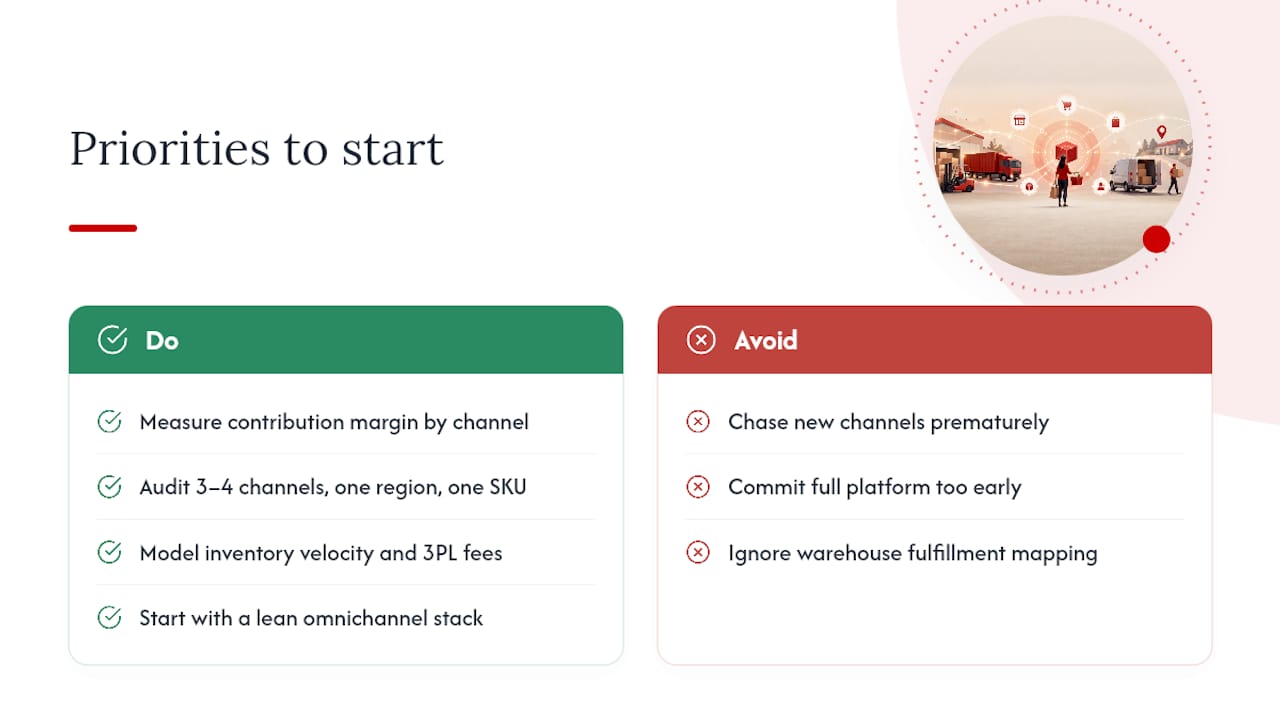 Priorities to start

Do

Measure contribution margin by channel

Audit 3–4 channels, one region, one SKU

Model inventory velocity and 3PL fees

Start with a lean omnichannel stack

Avoid

Chase new channels prematurely

Commit full platform too early

Ignore warehouse fulfillment mapping